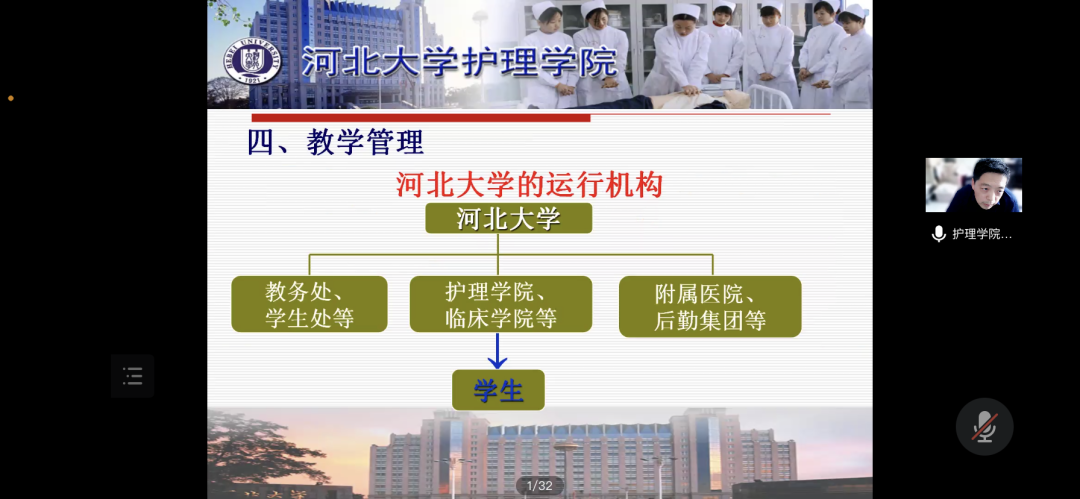 HEBEI UNIVERSITY
1921

河北大学护理学院

四、教学管理

河北大学的运行机构

河北大学

教务处、学生处等

护理学院、临床学院等

附属医院、后勤集团等

学生

1/32

护理学院...